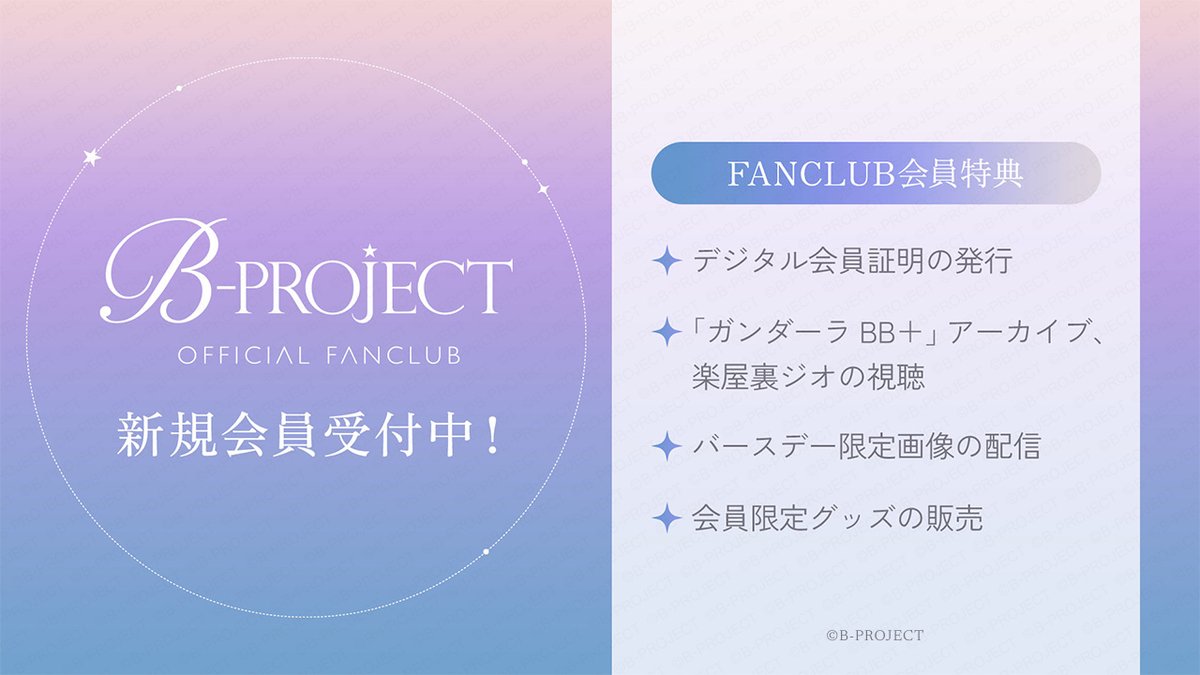 B-PROJECT
OFFICIAL FANCLUB

新規会員受付中！

FANCLUB会員特典

デジタル会員証明の発行

「ガンダーラ BB＋」アーカイブ、楽屋裏ジオの視聴

バースデー限定画像の配信

会員限定グッズの販売

©B-PROJECT